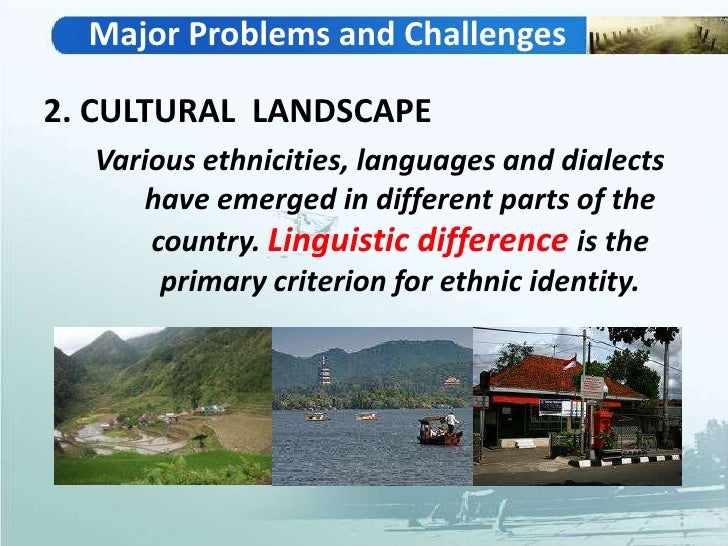 Major Problems and Challenges

2. CULTURAL LANDSCAPE

Various ethnicities, languages and dialects have emerged in different parts of the country. Linguistic difference is the primary criterion for ethnic identity.